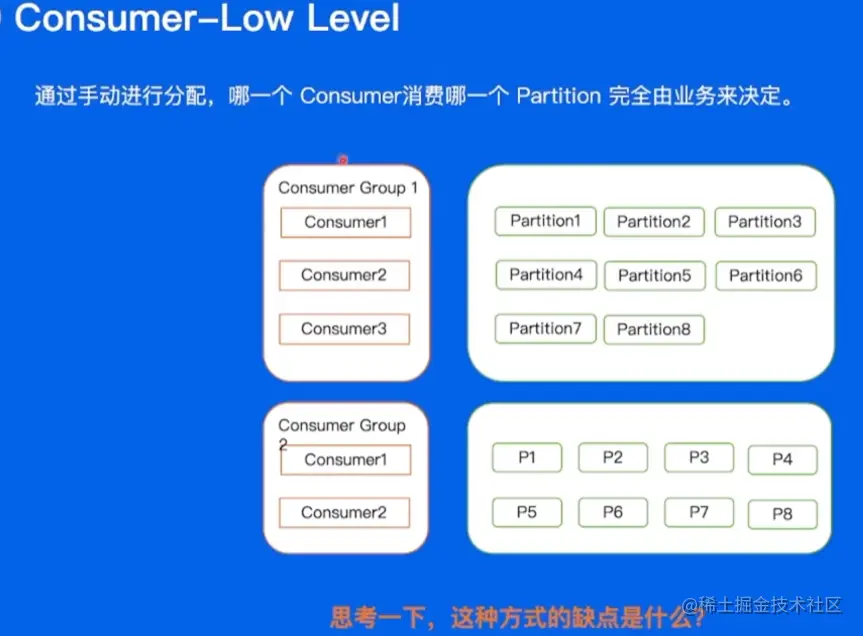 Consumer-Low Level

通过手动进行分配，哪一个 Consumer消费哪一个 Partition 完全由业务来决定。

Consumer Group 1
Consumer1
Consumer2
Consumer3

Partition1
Partition2
Partition3
Partition4
Partition5
Partition6
Partition7
Partition8

Consumer Group 2
Consumer1
Consumer2

P1
P2
P3
P4
P5
P6
P7
P8

思考一下，这种方式的缺点是什么？

@稀土掘金技术社区